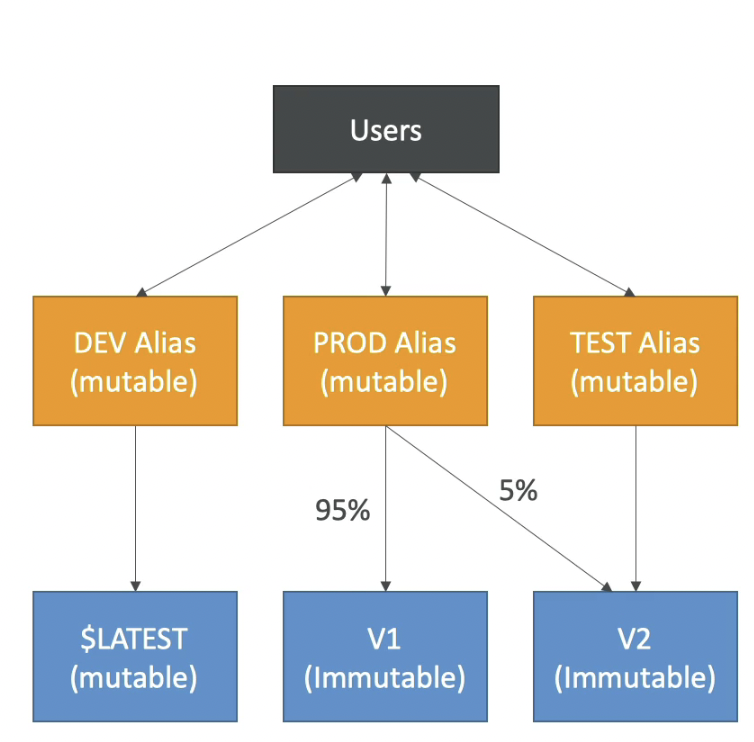 Users

DEV Alias (mutable)

PROD Alias (mutable)

TEST Alias (mutable)

95%

5%

\$LATEST (mutable)

V1 (Immutable)

V2 (Immutable)